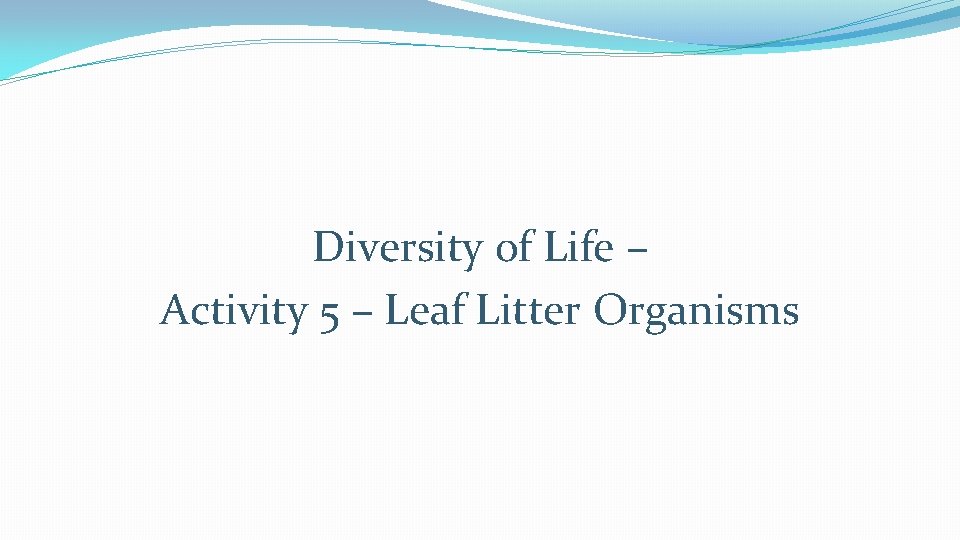 Diversity of Life –
Activity 5 – Leaf Litter Organisms